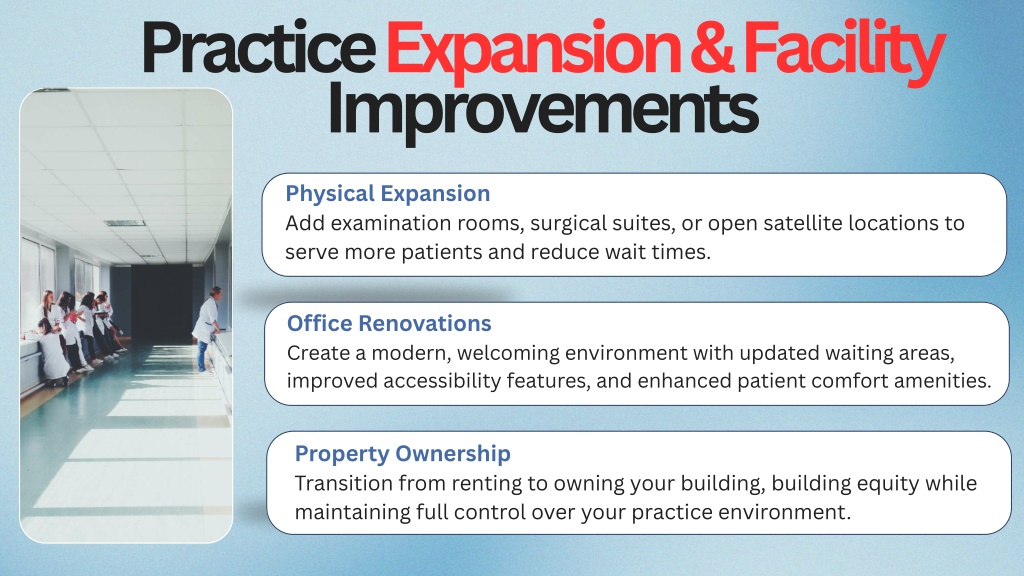 Practice Expansion & Facility Improvements

Physical Expansion
Add examination rooms, surgical suites, or open satellite locations to serve more patients and reduce wait times.

Office Renovations
Create a modern, welcoming environment with updated waiting areas, improved accessibility features, and enhanced patient comfort amenities.

Property Ownership
Transition from renting to owning your building, building equity while maintaining full control over your practice environment.